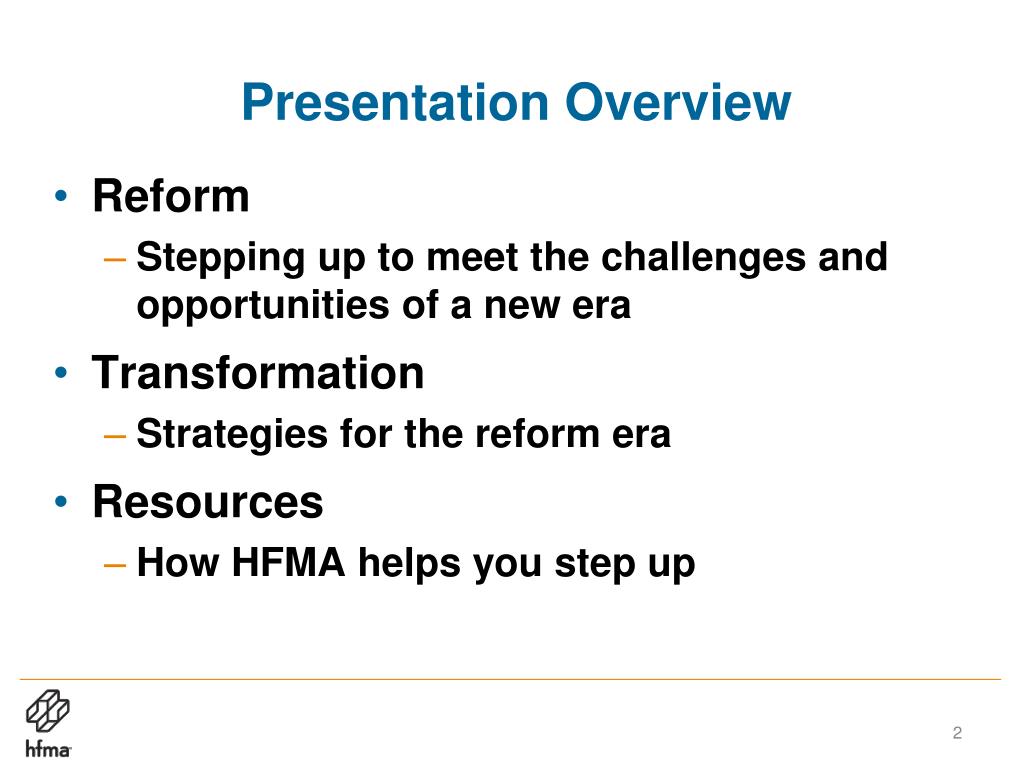 Presentation Overview

• Reform
– Stepping up to meet the challenges and opportunities of a new era
• Transformation
– Strategies for the reform era
• Resources
– How HFMA helps you step up

hfma

2